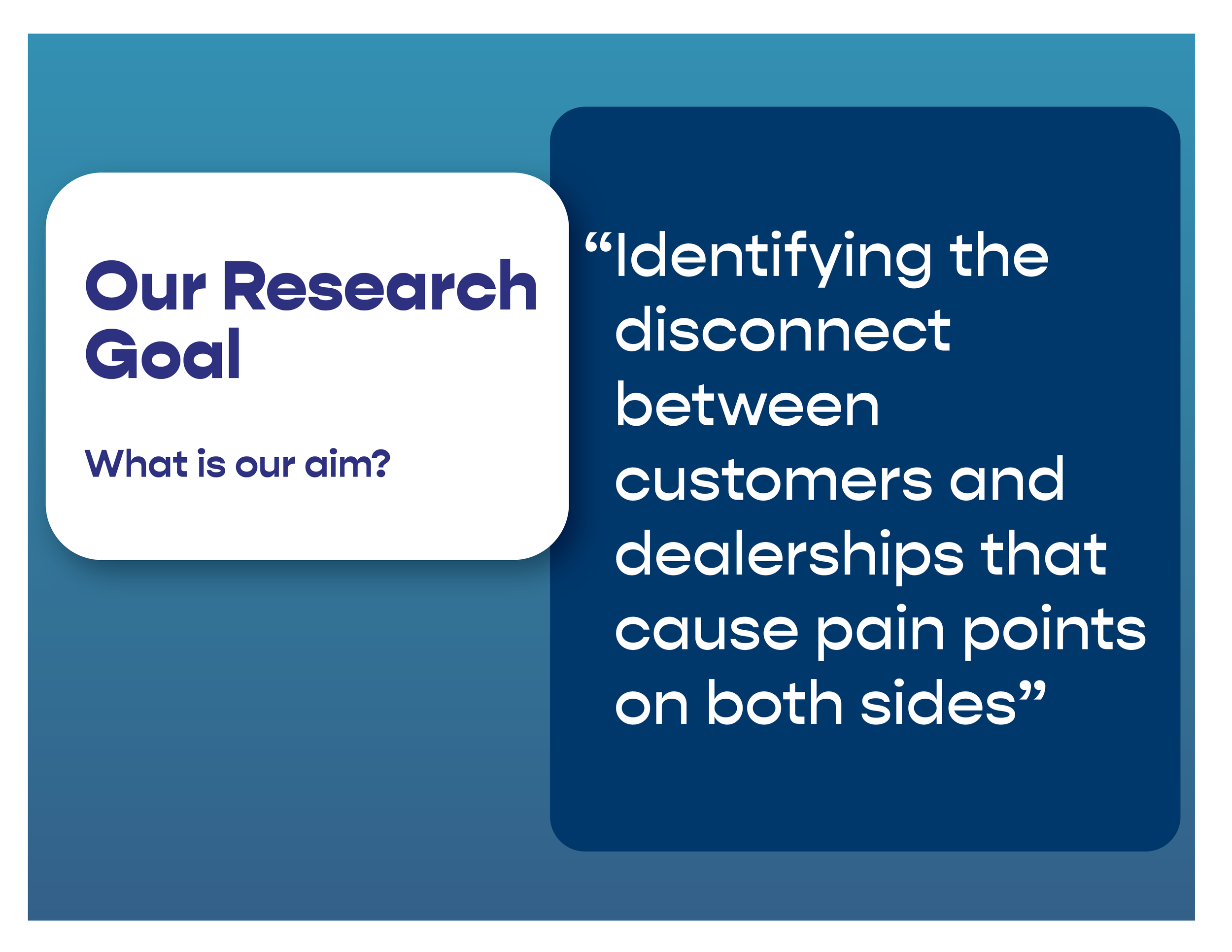 Our Research Goal

What is our aim?

“Identifying the disconnect between customers and dealerships that cause pain points on both sides”